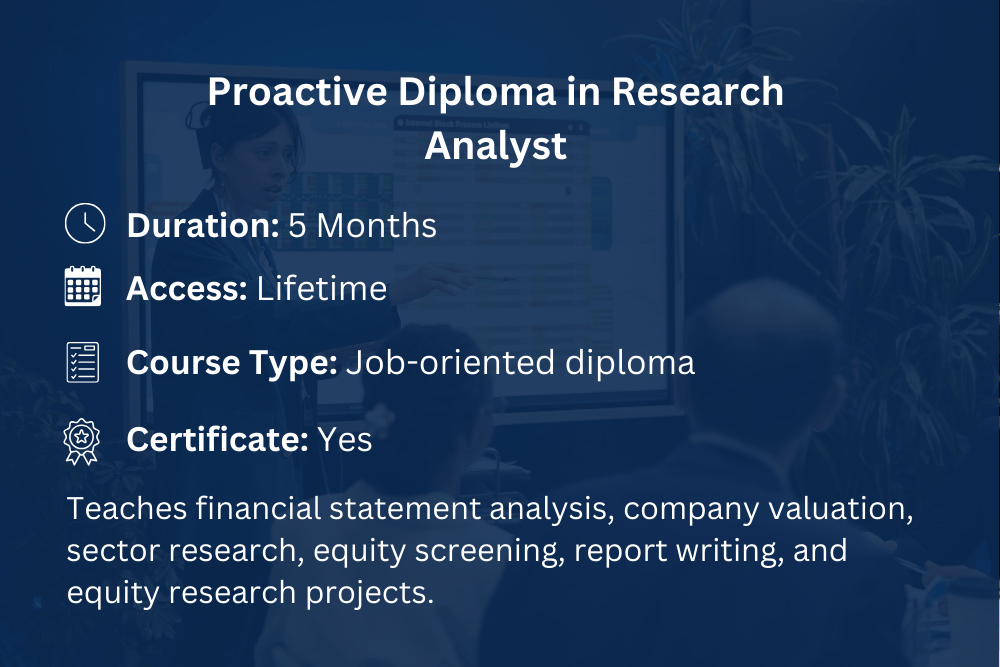 Proactive Diploma in Research Analyst

Duration: 5 Months

Access: Lifetime

Course Type: Job-oriented diploma

Certificate: Yes

Teaches financial statement analysis, company valuation, sector research, equity screening, report writing, and equity research projects.